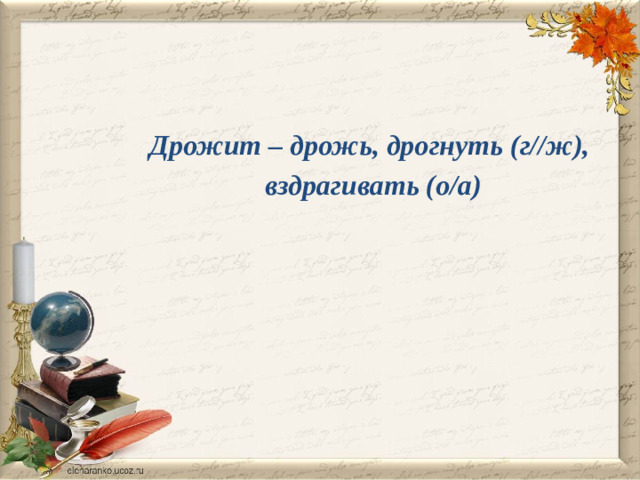 Дрожит – дрожь, дрогнуть (г//ж), вздрагивать (о/а)

elenaranko.ucoz.ru